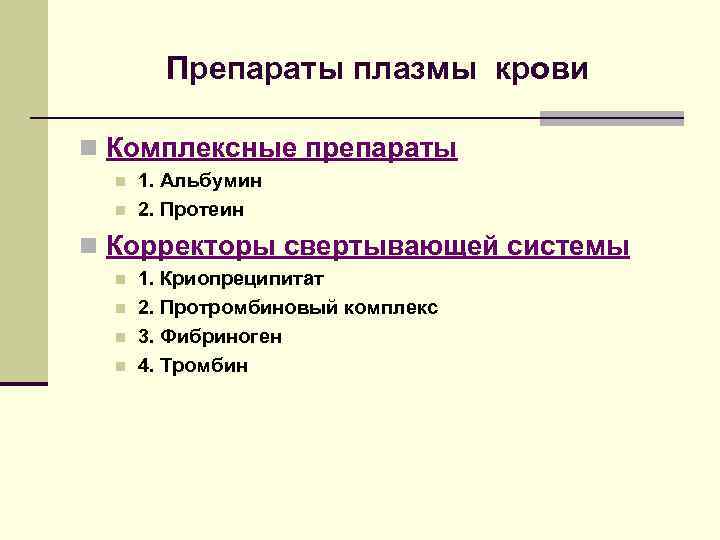 Препараты плазмы крови

Комплексные препараты

1. Альбумин

2. Протеин

Корректоры свертывающей системы

1. Криопреципитат

2. Протромбиновый комплекс

3. Фибриноген

4. Тромбин